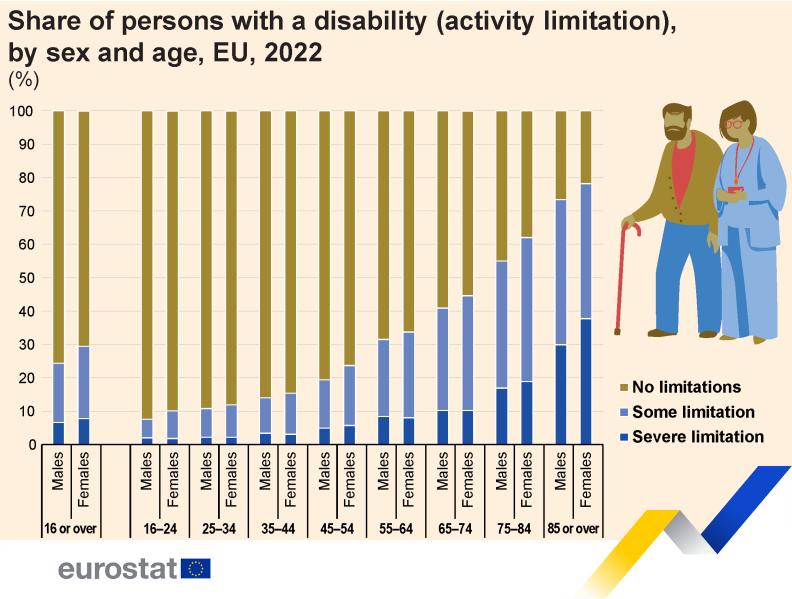 Share of persons with a disability (activity limitation), by sex and age, EU, 2022
(%)

100
90
80
70
60
50
40
30
20
10
0

Males
Females
16 or over

Males
Females
16–24

Males
Females
25–34

Males
Females
35–44

Males
Females
45–54

Males
Females
55–64

Males
Females
65–74

Males
Females
75–84

Males
Females
85 or over

No limitations
Some limitation
Severe limitation

eurostat